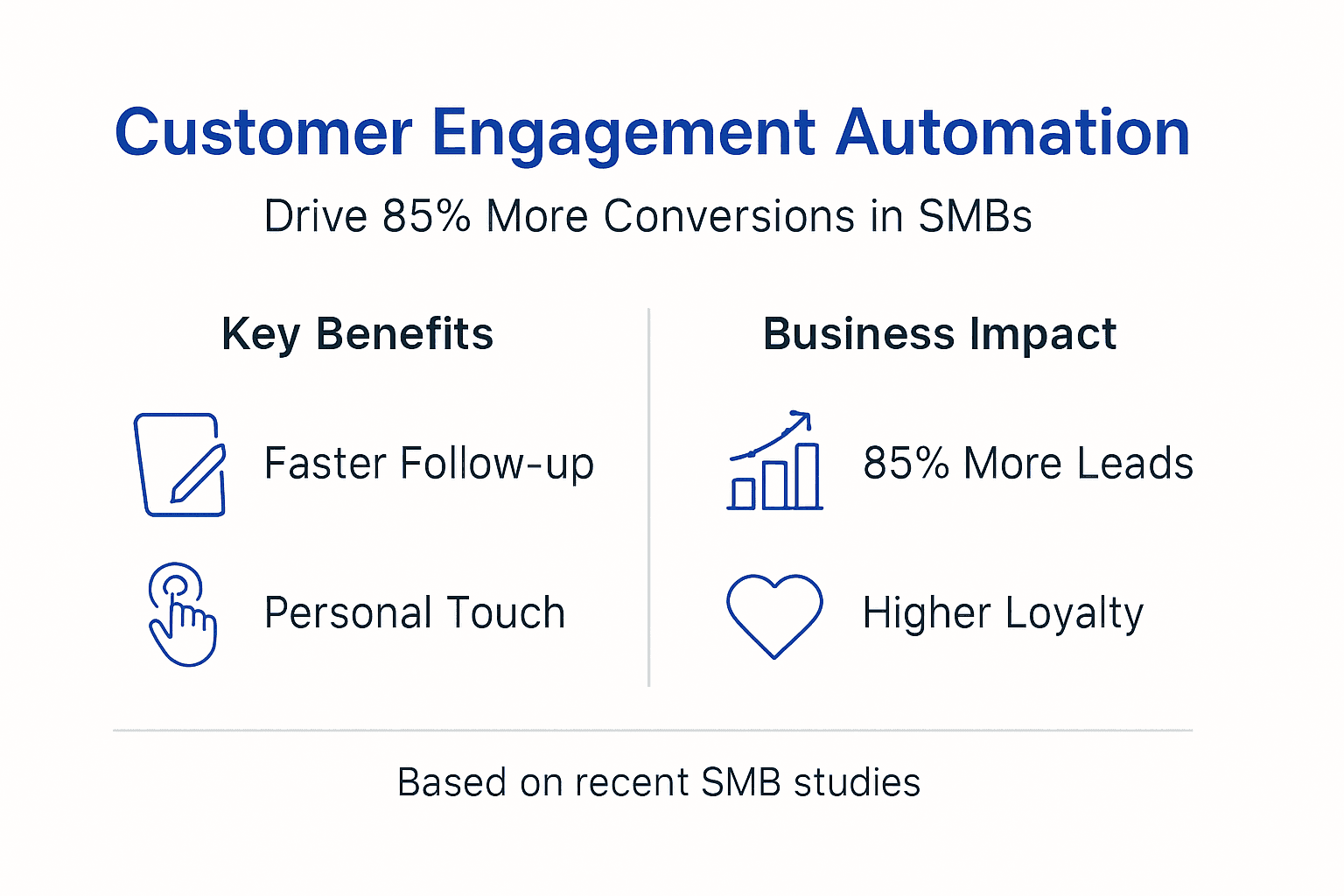 Customer Engagement Automation

Drive 85% More Conversions in SMBs

Key Benefits

Faster Follow-up

Personal Touch

Business Impact

85% More Leads

Higher Loyalty

Based on recent SMB studies